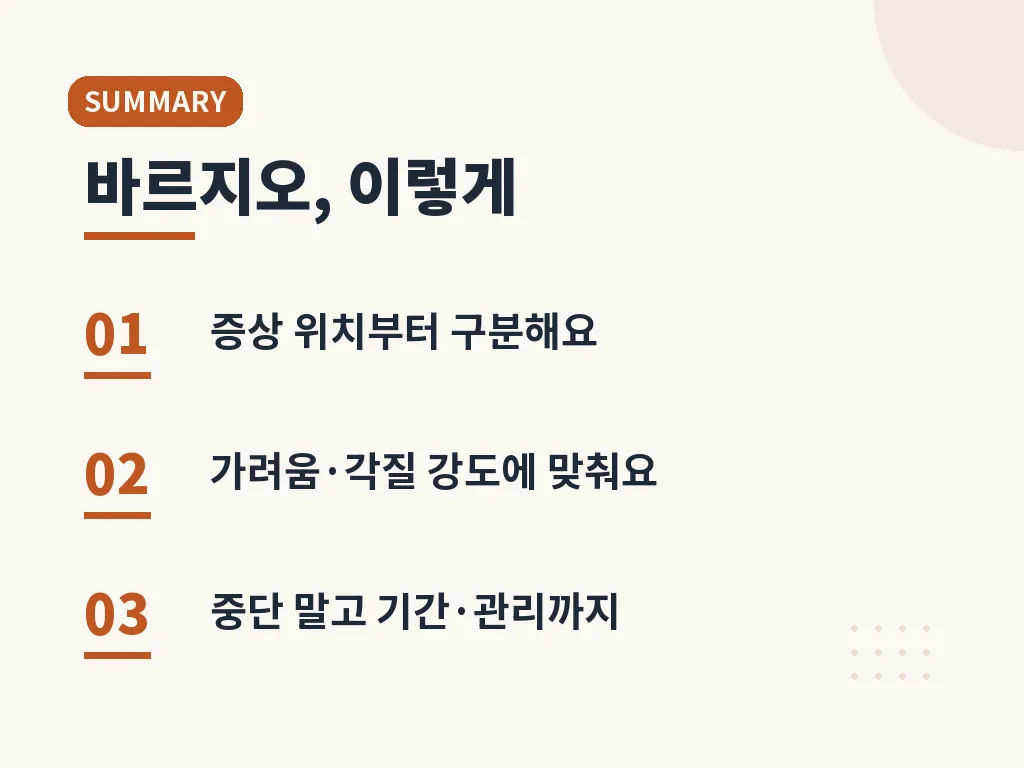 SUMMARY

바르지오, 이렇게

01 증상 위치부터 구분해요

02 가려움·각질 강도에 맞춰요

03 중단 말고 기간·관리까지